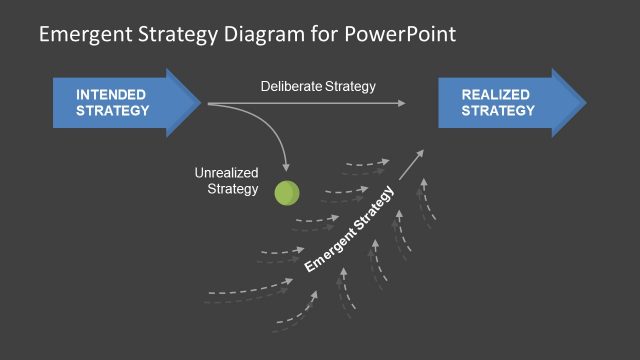 Emergent Strategy Diagram for PowerPoint

INTENDED STRATEGY

Deliberate Strategy

REALIZED STRATEGY

Unrealized Strategy

Emergent Strategy